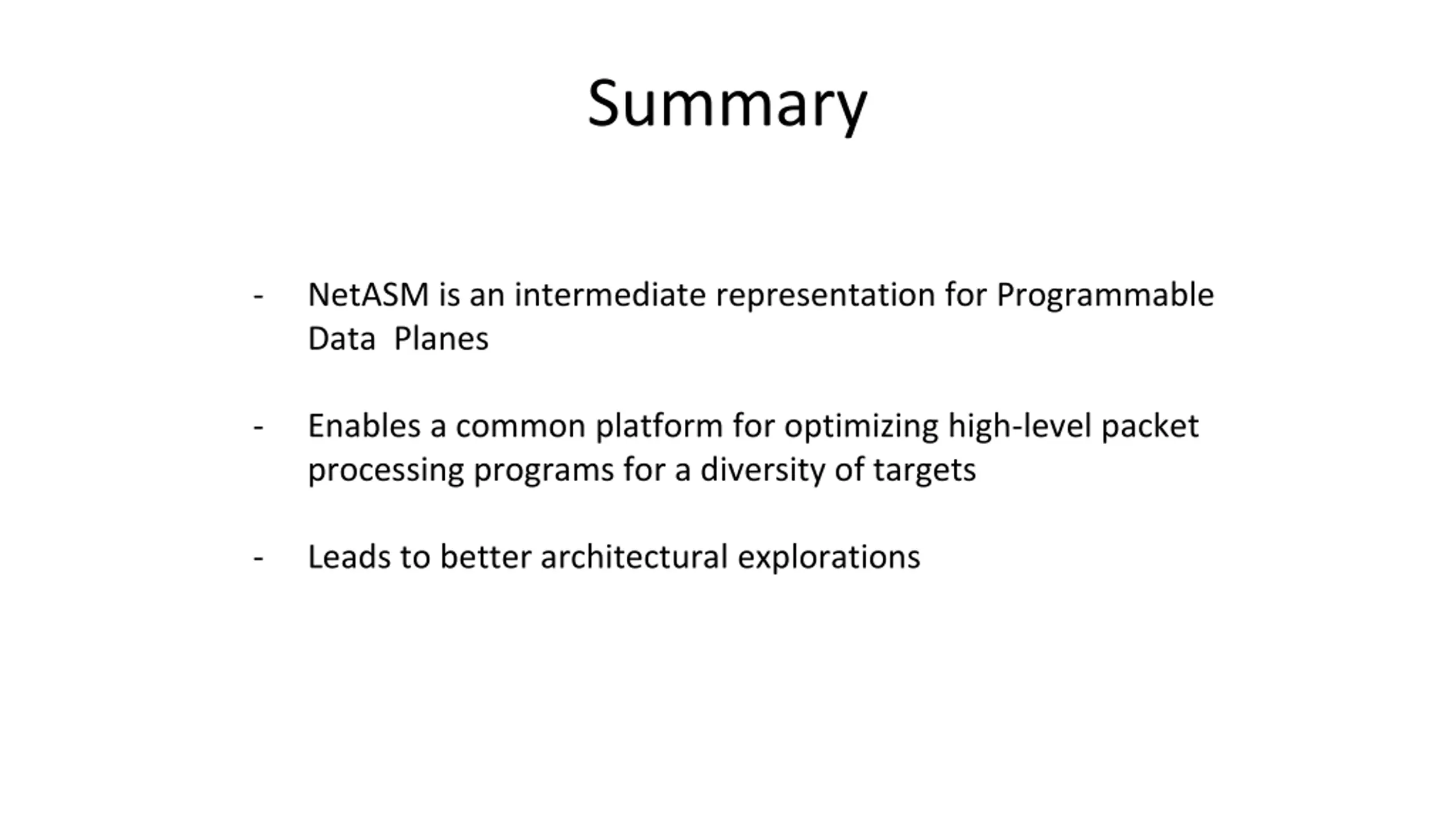 Summary

- NetASM is an intermediate representation for Programmable Data Planes

- Enables a common platform for optimizing high-level packet processing programs for a diversity of targets

- Leads to better architectural explorations